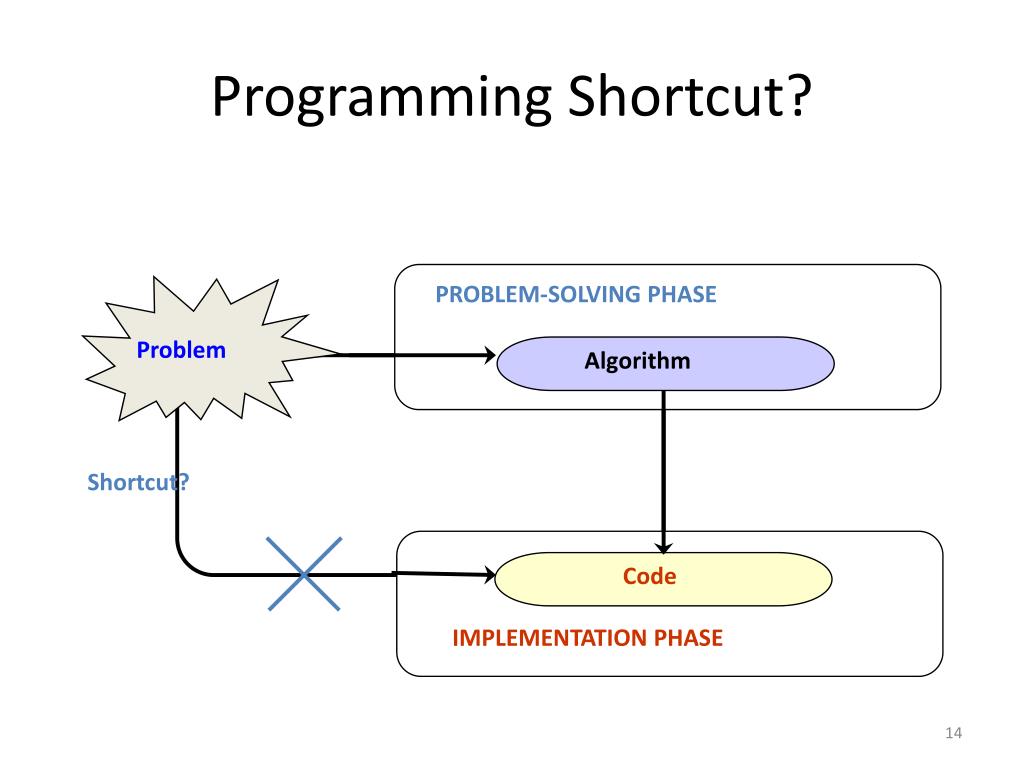 Programming Shortcut?

Problem

PROBLEM-SOLVING PHASE

Algorithm

Shortcut?

Code

IMPLEMENTATION PHASE

14